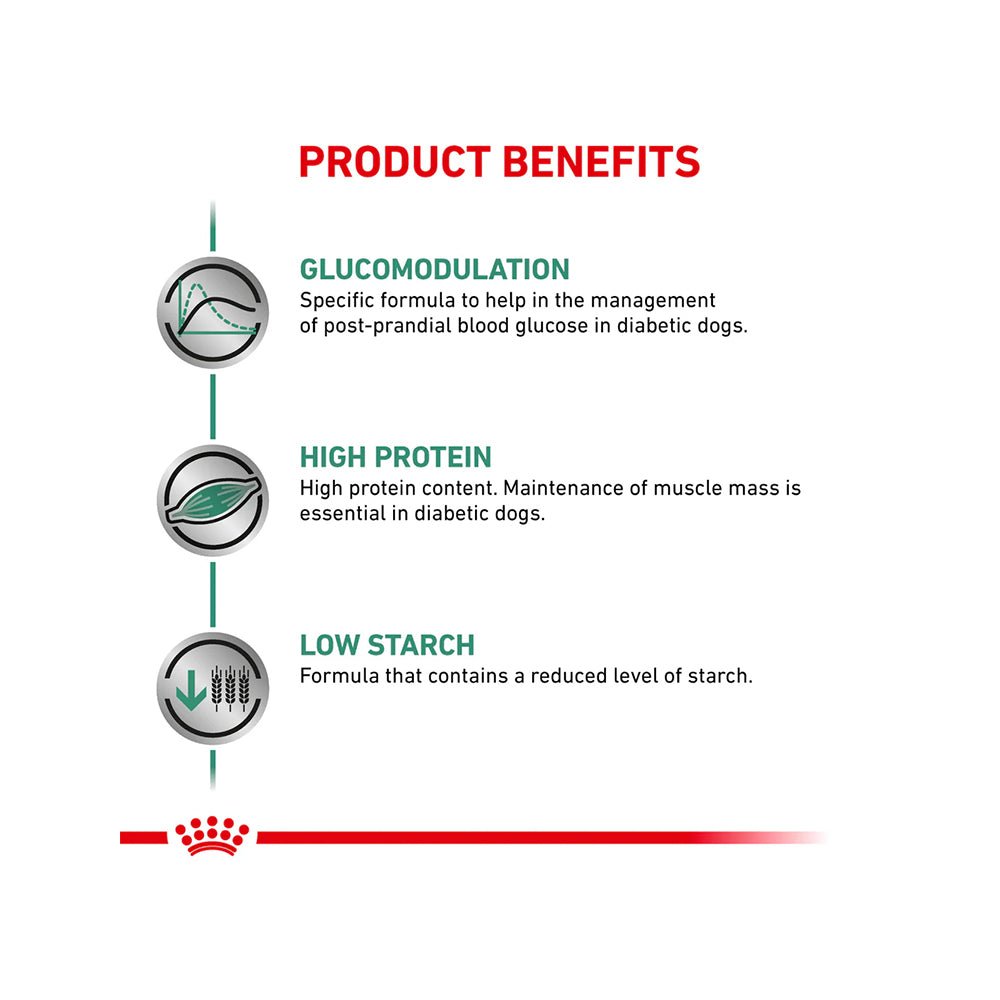 PRODUCT BENEFITS

GLUCOMODULATION
Specific formula to help in the management of post-prandial blood glucose in diabetic dogs.

HIGH PROTEIN
High protein content. Maintenance of muscle mass is essential in diabetic dogs.

LOW STARCH
Formula that contains a reduced level of starch.